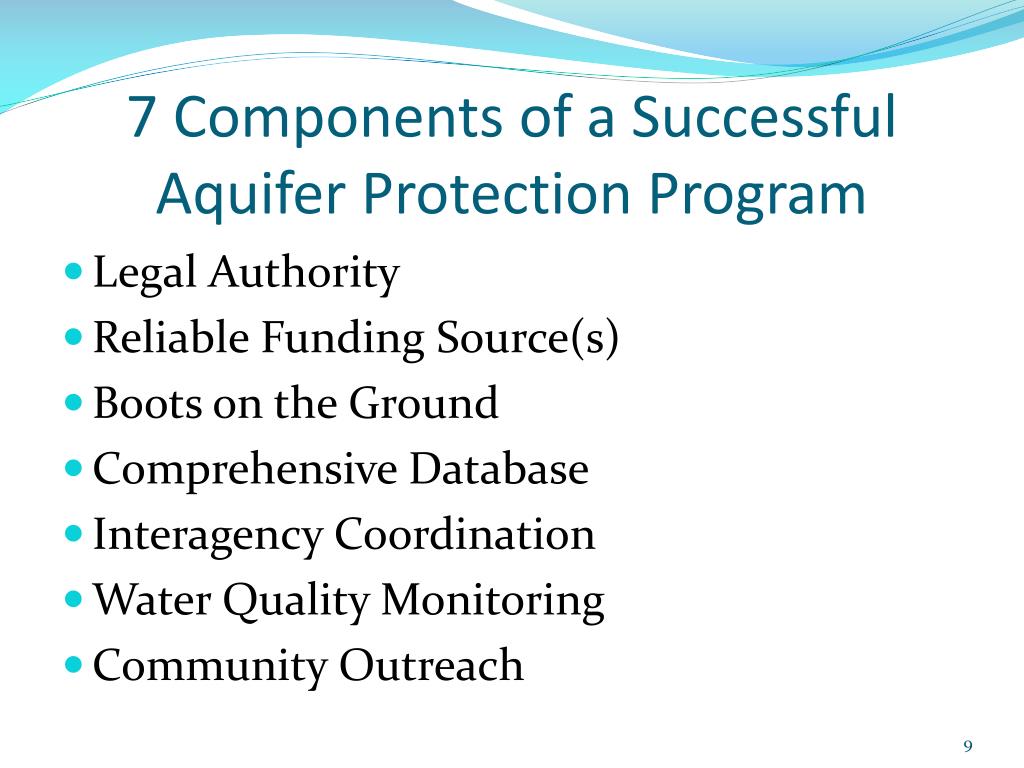 7 Components of a Successful Aquifer Protection Program

- Legal Authority
- Reliable Funding Source(s)
- Boots on the Ground
- Comprehensive Database
- Interagency Coordination
- Water Quality Monitoring
- Community Outreach

9